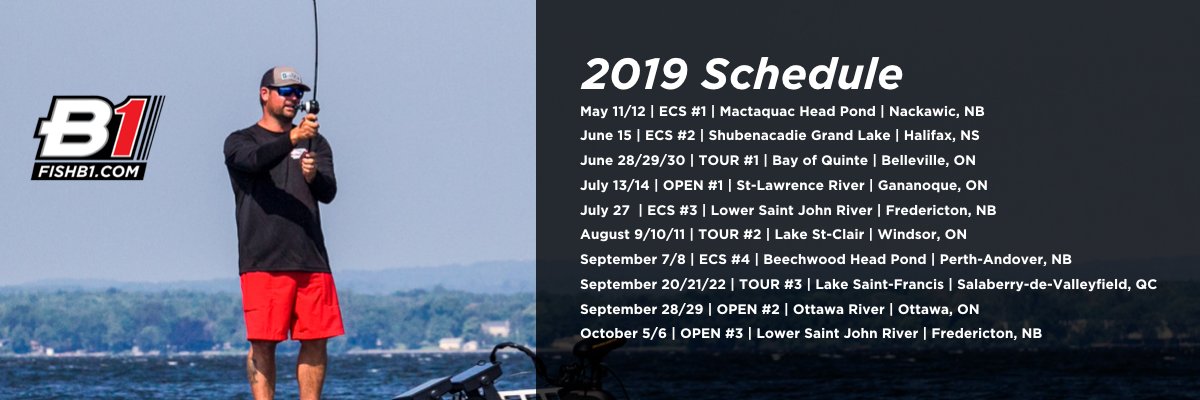 B1
FISHB1.COM

2019 Schedule

May 11/12 | ECS #1 | Mactaquac Head Pond | Nackawic, NB
June 15 | ECS #2 | Shubenacadie Grand Lake | Halifax, NS
June 28/29/30 | TOUR #1 | Bay of Quinte | Belleville, ON
July 13/14 | OPEN #1 | St-Lawrence River | Gananoque, ON
July 27 | ECS #3 | Lower Saint John River | Fredericton, NB
August 9/10/11 | TOUR #2 | Lake St-Clair | Windsor, ON
September 7/8 | ECS #4 | Beechwood Head Pond | Perth-Andover, NB
September 20/21/22 | TOUR #3 | Lake Saint-Francis | Salaberry-de-Valleyfield, QC
September 28/29 | OPEN #2 | Ottawa River | Ottawa, ON
October 5/6 | OPEN #3 | Lower Saint John River | Fredericton, NB